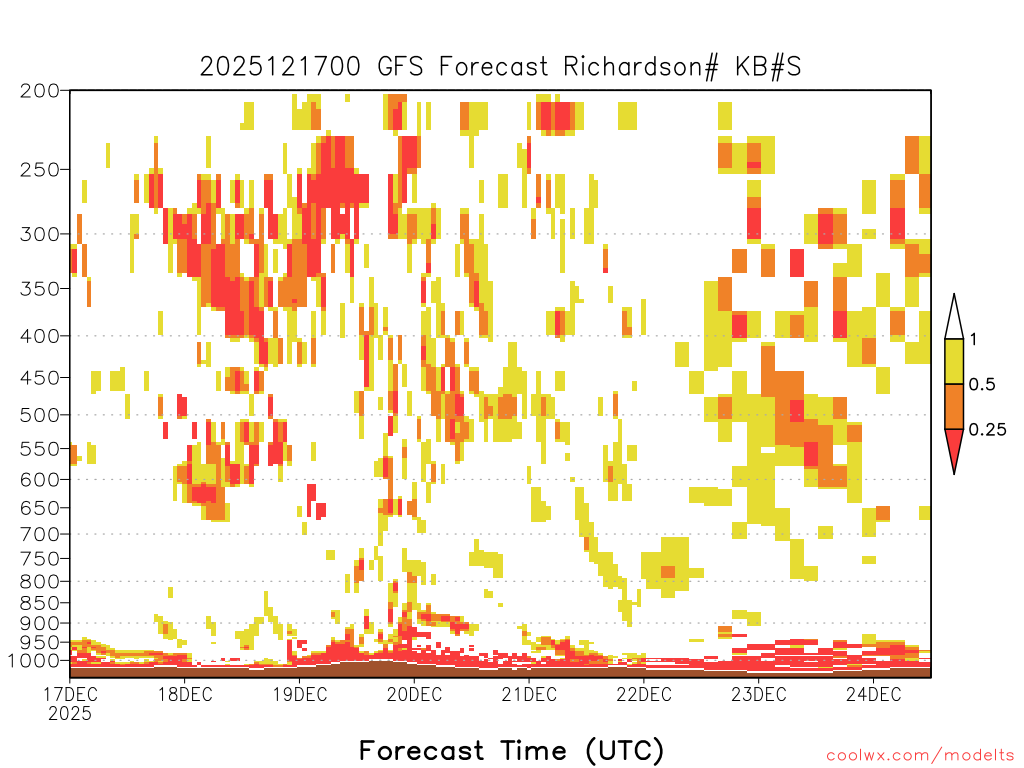 2025121700 GFS Forecast Richardson# KB#S

200
250
300
350
400
450
500
550
600
650
700
750
800
850
900
950
1000

1
0.5
0.25

17DEC
2025
18DEC
19DEC
20DEC
21DEC
22DEC
23DEC
24DEC

Forecast Time (UTC)

coolwx.com/modelts